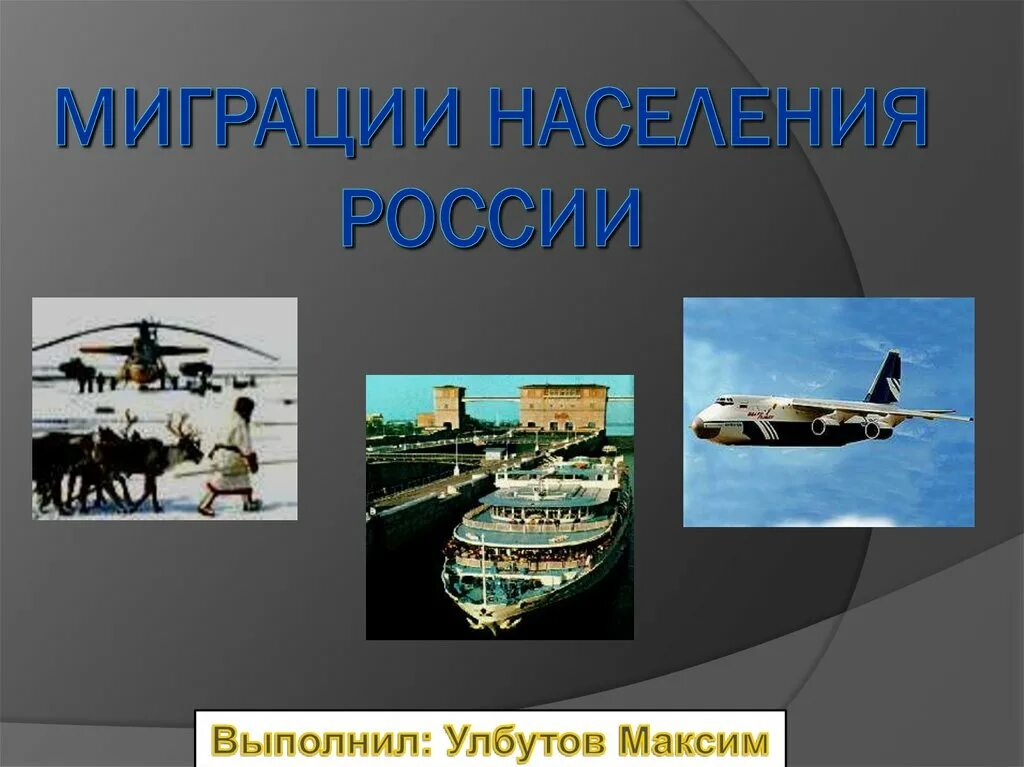 МИГРАЦИИ НАСЕЛЕНИЯ РОССИИ

Выполнил: Улбутов Максим